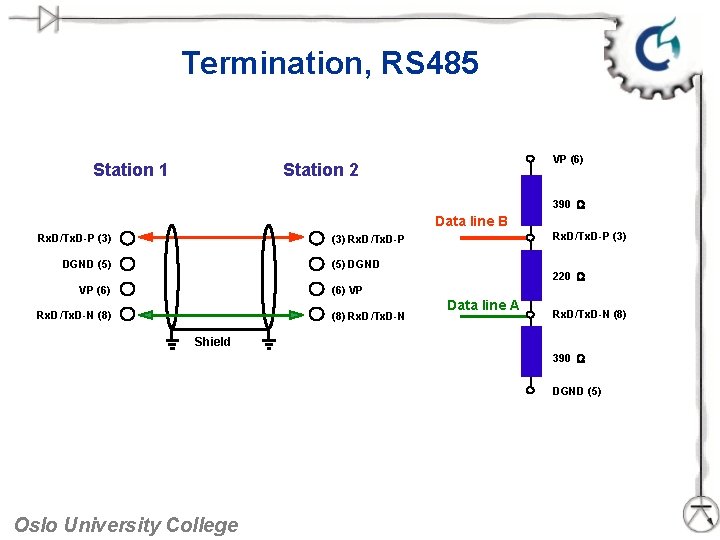 Termination, RS485

Station 1

Station 2

RxD/TxD-P (3)
DGND (5)
VP (6)
RxD/TxD-N (8)

(3) RxD/TxD-P
(5) DGND
(6) VP
(8) RxD/TxD-N

Shield

VP (6)
390 Ω
Data line B
RxD/TxD-P (3)
220 Ω
Data line A
RxD/TxD-N (8)
390 Ω
DGND (5)

Oslo University College